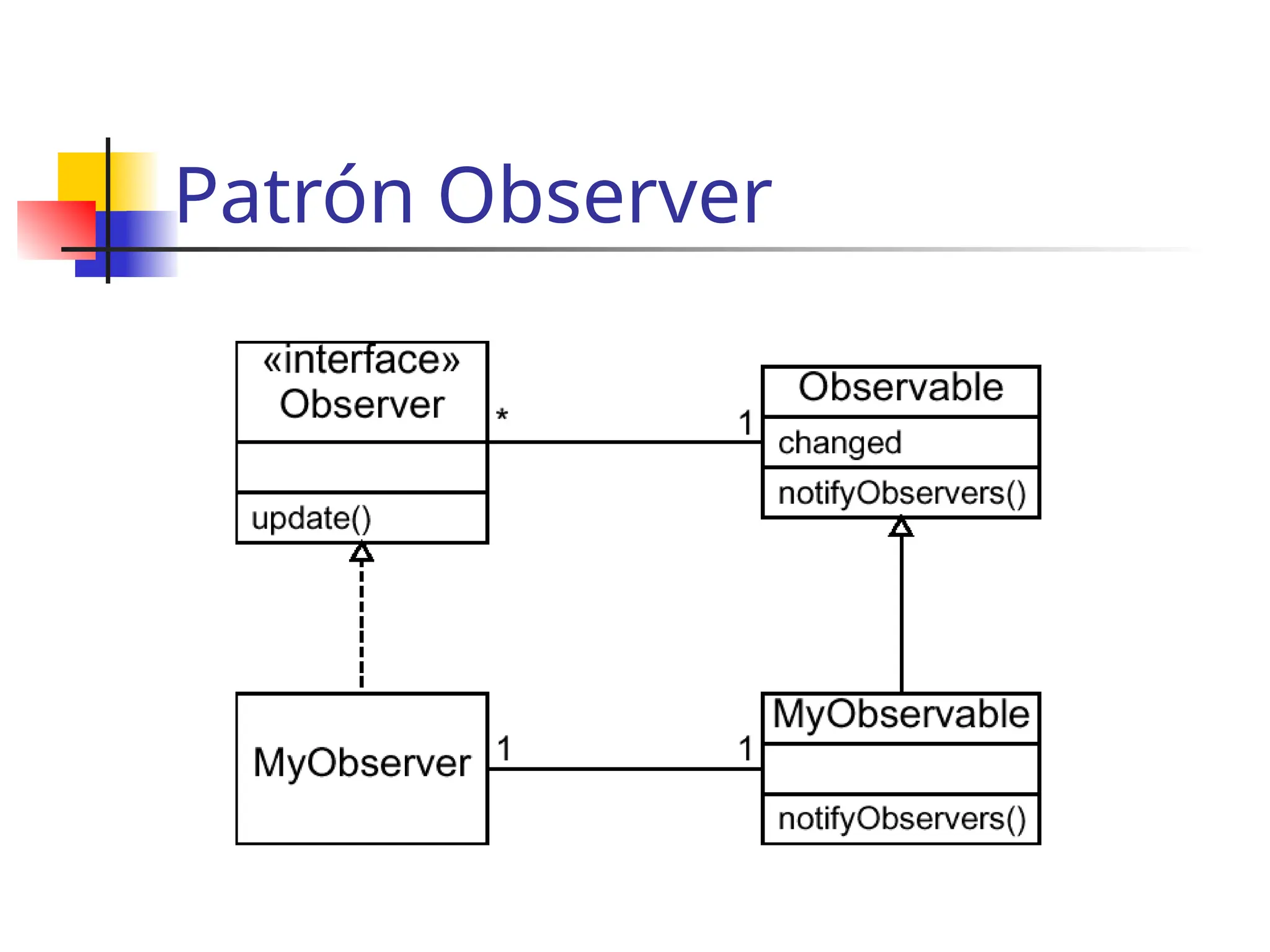 Patrón Observer

«interface»
Observer

update()

*

1

Observable

changed

notifyObservers()

MyObserver

1

1

MyObservable

notifyObservers()